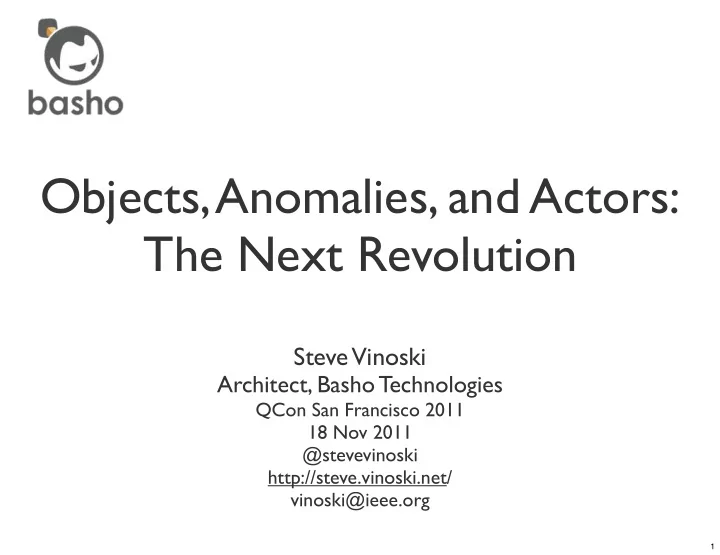 basho

Objects, Anomalies, and Actors: The Next Revolution

Steve Vinoski
Architect, Basho Technologies
QCon San Francisco 2011
18 Nov 2011
@stevevinoski
http://steve.vinoski.net/
vinoski@ieee.org

1